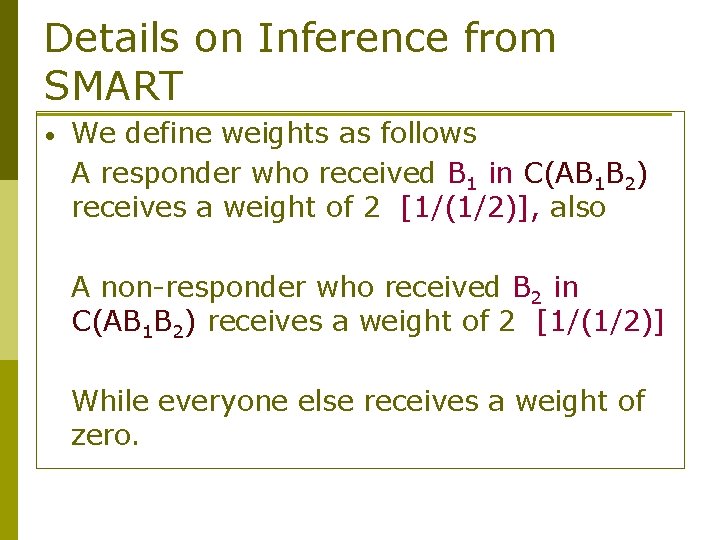 Details on Inference from SMART

• We define weights as follows
A responder who received $B_1$ in $C(AB_1B_2)$ receives a weight of 2 [1/(1/2)], also

A non-responder who received $B_2$ in $C(AB_1B_2)$ receives a weight of 2 [1/(1/2)]

While everyone else receives a weight of zero.